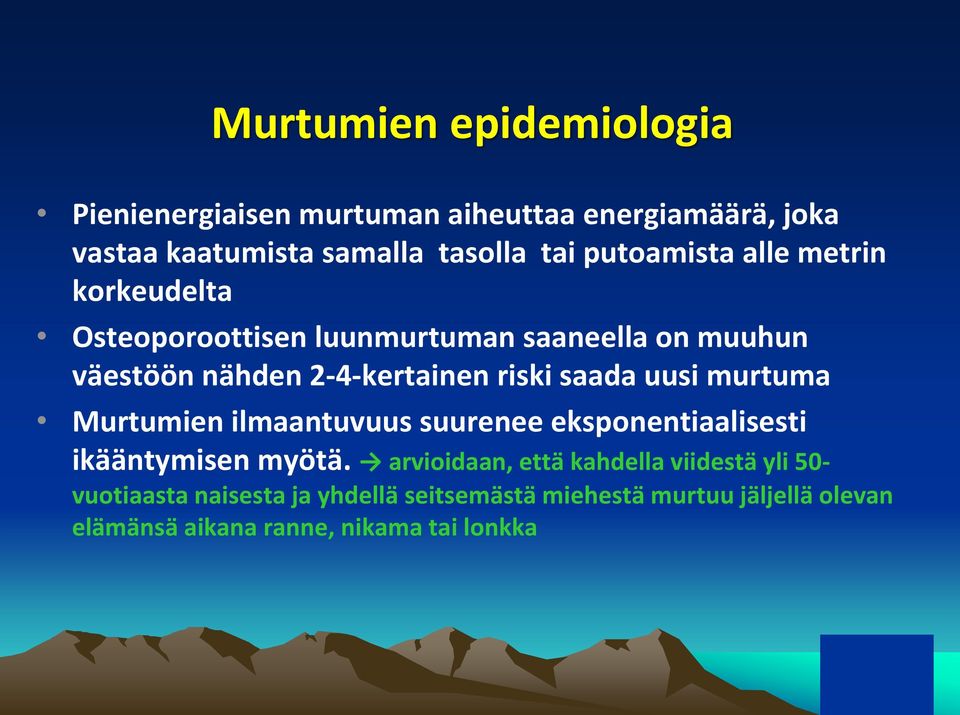 Murtumien epidemiologia

• Pienienergiaisen murtuman aiheuttaa energiamäärä, joka vastaa kaatumista samalla tasolla tai putoamista alle metrin korkeudelta

• Osteoporoottisen luunmurtuman saaneella on muuhun väestöön nähden 2-4-kertainen riski saada uusi murtuma

• Murtumien ilmaantuvuus suurenee eksponentiaalisesti ikääntymisen myötä. → arvioidaan, että kahdella viidestä yli 50-vuotiaasta naisesta ja yhdellä seitsemästä miehestä murtuu jäljellä olevan elämänsä aikana ranne, nikama tai lonkka